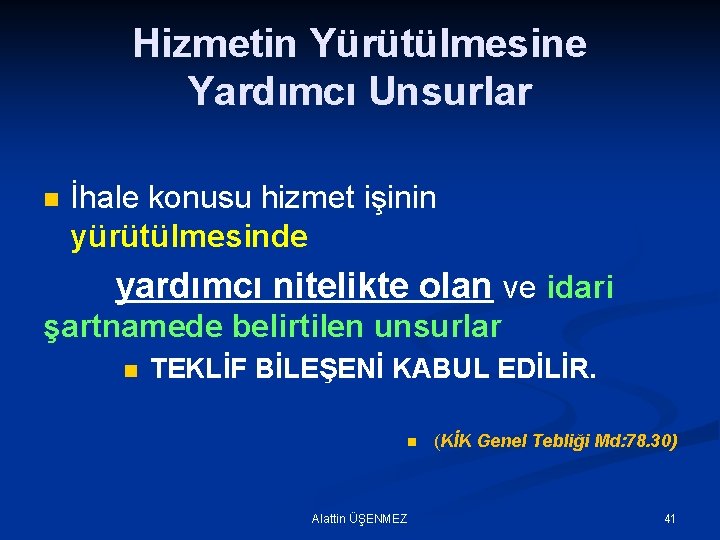 Hizmetin Yürütülmesine Yardımcı Unsurlar

İhale konusu hizmet işinin yürütülmesinde yardımcı nitelikte olan ve idari şartnamede belirtilen unsurlar

TEKLİF BİLEŞENİ KABUL EDİLİR.

(KİK Genel Tebliği Md:78.30)

Alattin ÜŞENMEZ

41